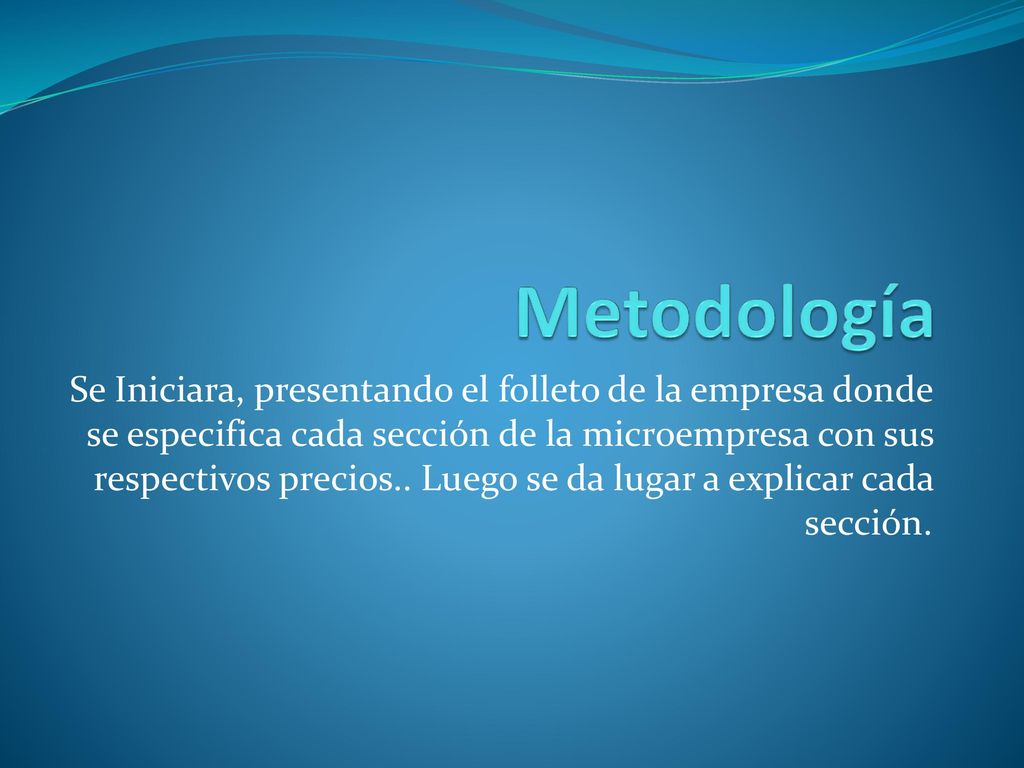 Metodología

Se Iniciara, presentando el folleto de la empresa donde se especifica cada sección de la microempresa con sus respectivos precios.. Luego se da lugar a explicar cada sección.